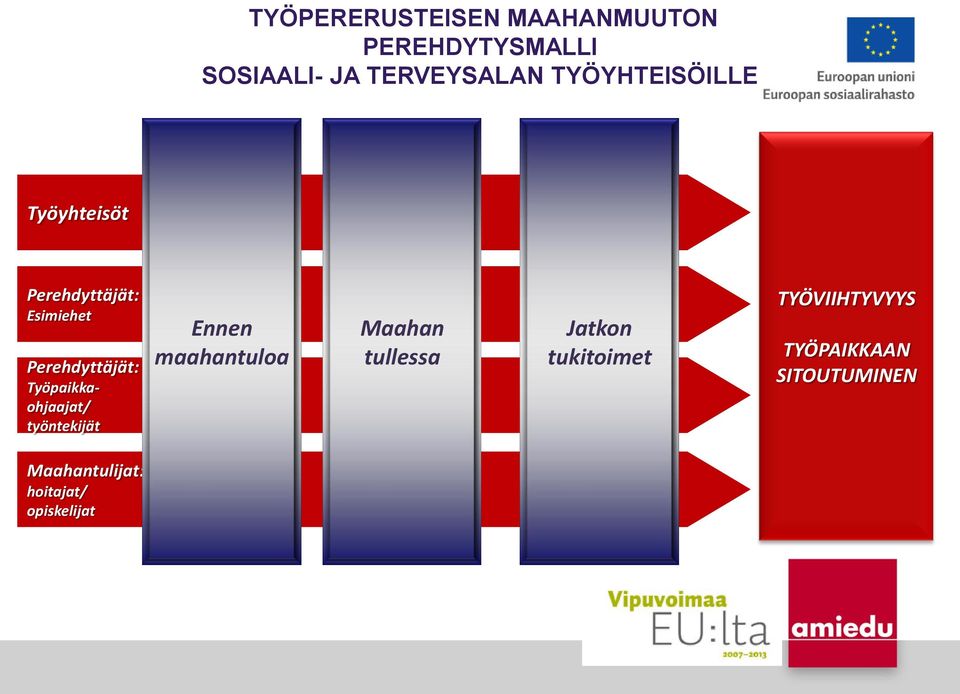 TYÖPERERUSTEISEN MAAHANMUUTON PEREHDYTYSMALLI SOSIAALI- JA TERVEYSALAN TYÖYHTEISÖILLE

Euroopan unioni
Euroopan sosiaalirahasto

Työyhteisöt

Perehdyttäjät: Esimiehet

Perehdyttäjät: Työpaikka-ohjaajat/ työntekijät

Maahantulijat: hoitajat/ opiskelijat

Ennen maahantuloa

Maahan tullessa

Jatkon tukitoimet

TYÖVIIHTYVYYS

TYÖPAIKKAAN SITOUTUMINEN

Vipuvoimaa EU:lta 2007–2013

amiedu